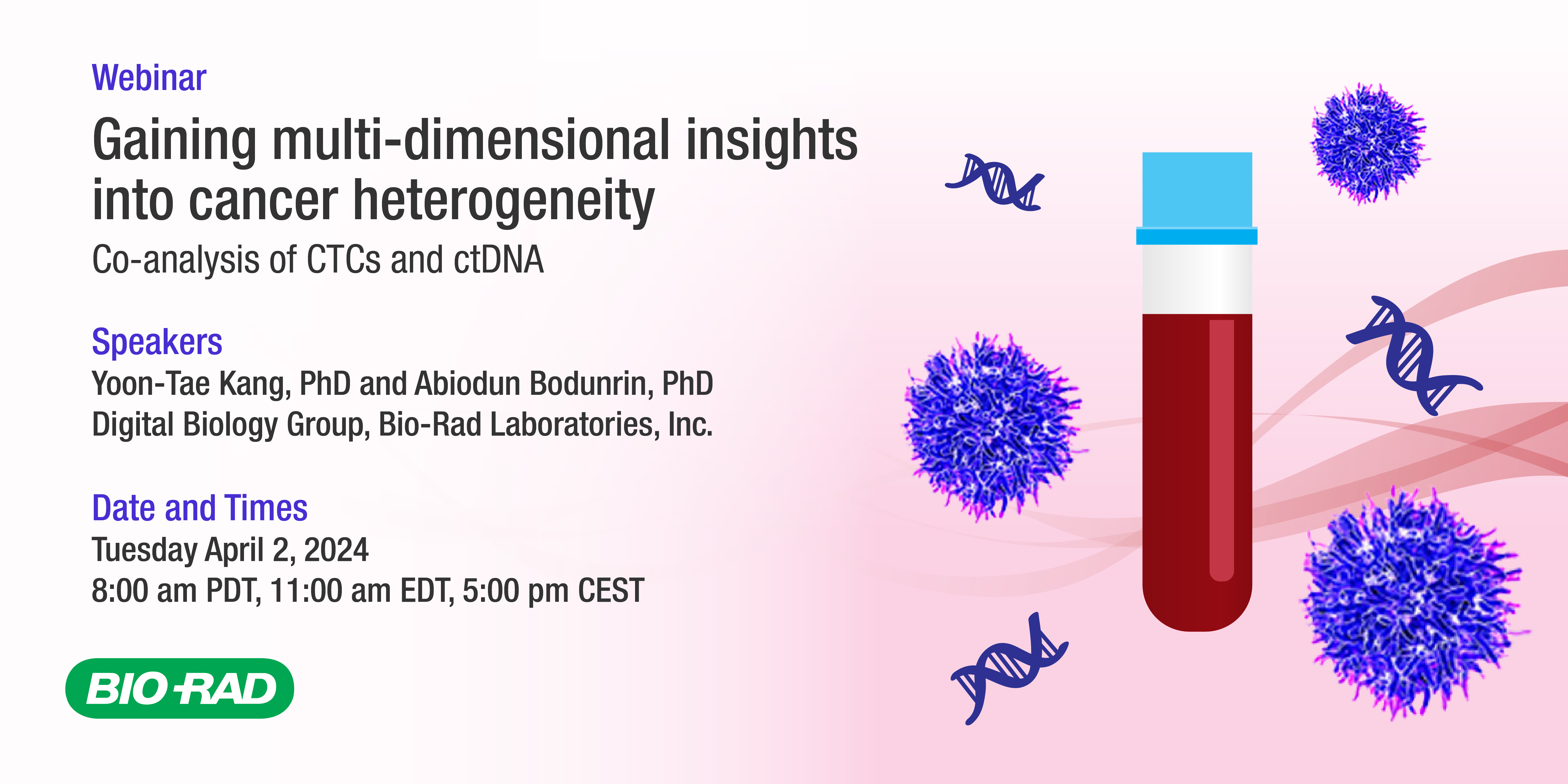 Webinar

Gaining multi-dimensional insights into cancer heterogeneity

Co-analysis of CTCs and ctDNA

Speakers

Yoon-Tae Kang, PhD and Abiodun Bodunrin, PhD
Digital Biology Group, Bio-Rad Laboratories, Inc.

Date and Times

Tuesday April 2, 2024
8:00 am PDT, 11:00 am EDT, 5:00 pm CEST

BIO-RAD